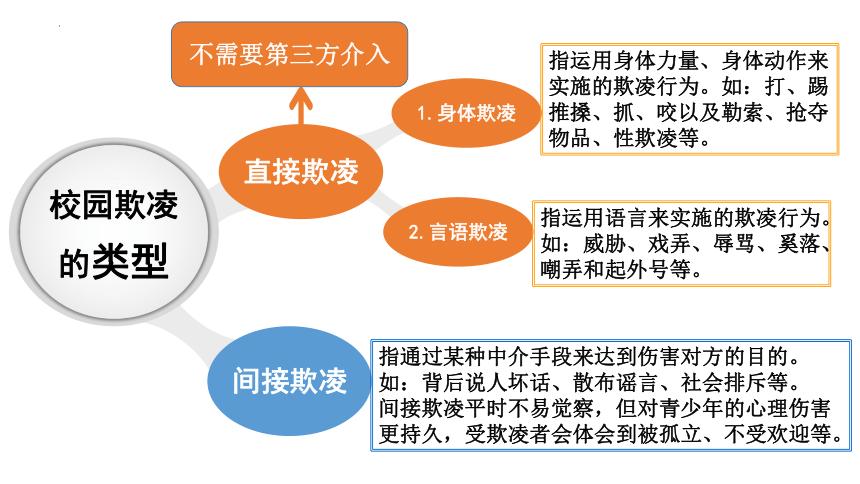 校园欺凌的类型

不需要第三方介入

直接欺凌

1. 身体欺凌

指运用身体力量、身体动作来实施的欺凌行为。如：打、踢推搡、抓、咬以及勒索、抢夺物品、性欺凌等。

2. 言语欺凌

指运用语言来实施的欺凌行为。如：威胁、戏弄、辱骂、奚落、嘲弄和起外号等。

间接欺凌

指通过某种中介手段来达到伤害对方的目的。如：背后说人坏话、散布谣言、社会排斥等。间接欺凌平时不易觉察，但对青少年的心理伤害更持久，受欺凌者会体会到被孤立、不受欢迎等。